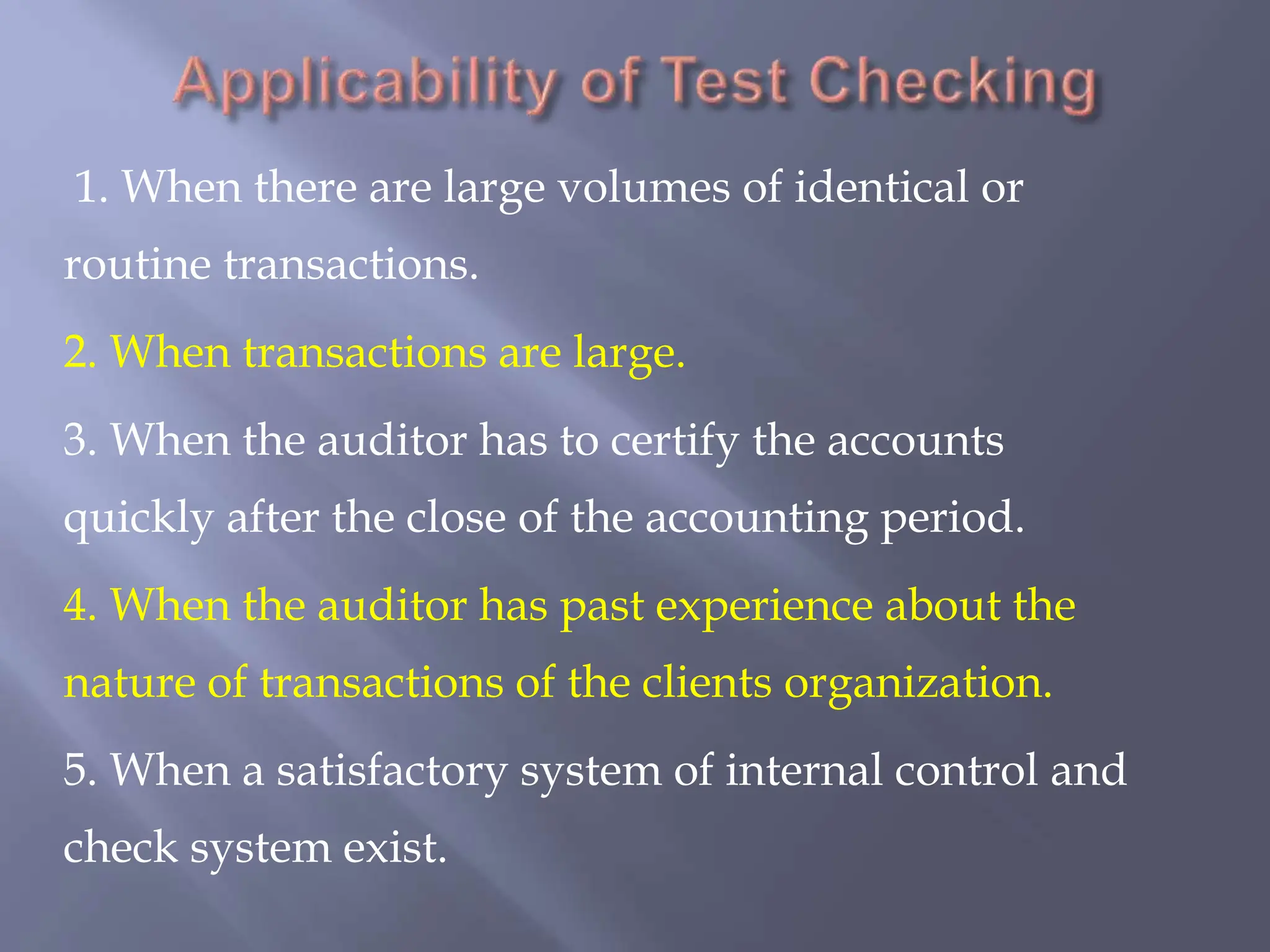 Applicability of Test Checking

1. When there are large volumes of identical or routine transactions.

2. When transactions are large.

3. When the auditor has to certify the accounts quickly after the close of the accounting period.

4. When the auditor has past experience about the nature of transactions of the clients organization.

5. When a satisfactory system of internal control and check system exist.